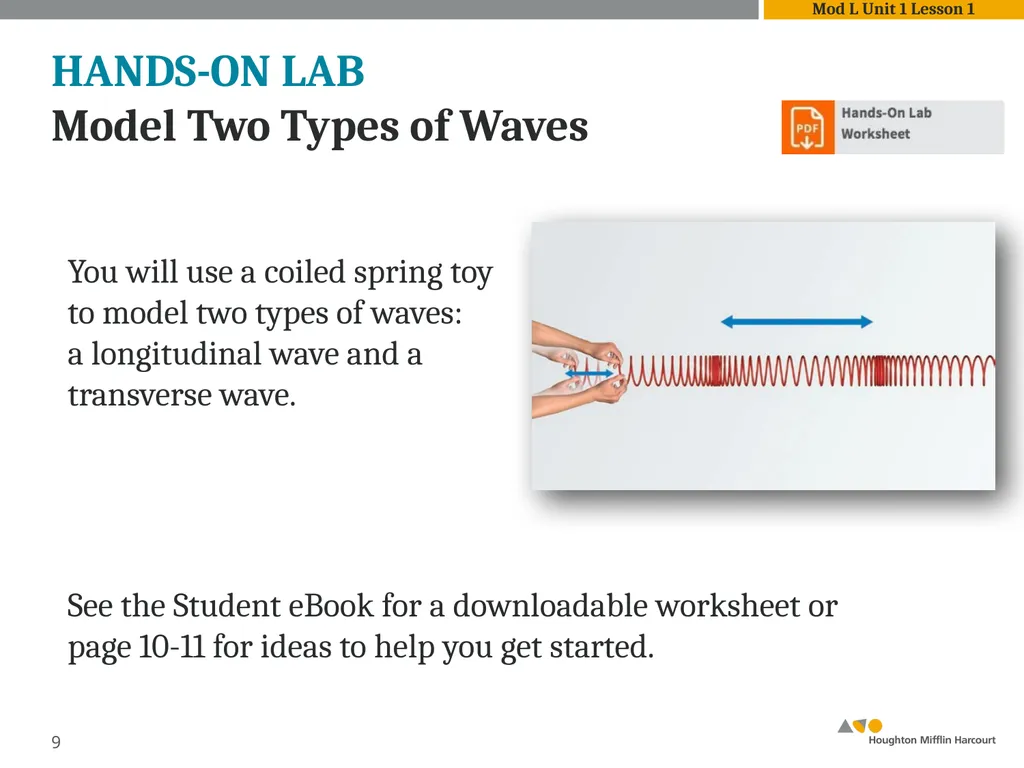 Mod L Unit 1 Lesson 1

HANDS-ON LAB
Model Two Types of Waves

PDF Hands-On Lab Worksheet

You will use a coiled spring toy to model two types of waves: a longitudinal wave and a transverse wave.

See the Student eBook for a downloadable worksheet or page 10-11 for ideas to help you get started.

9

Houghton Mifflin Harcourt